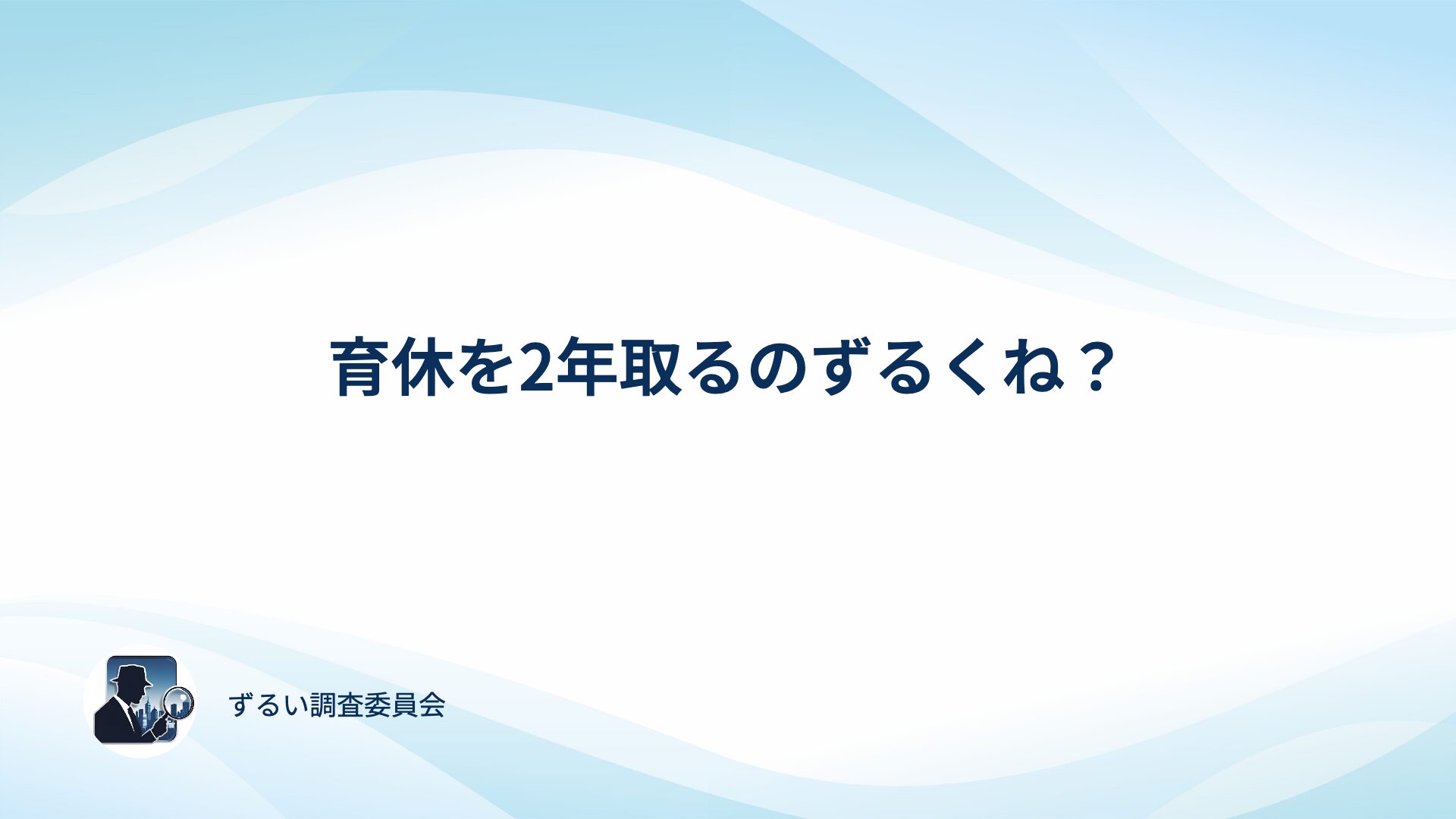 育休を2年取るのずるくね？

ずるい調査委員会